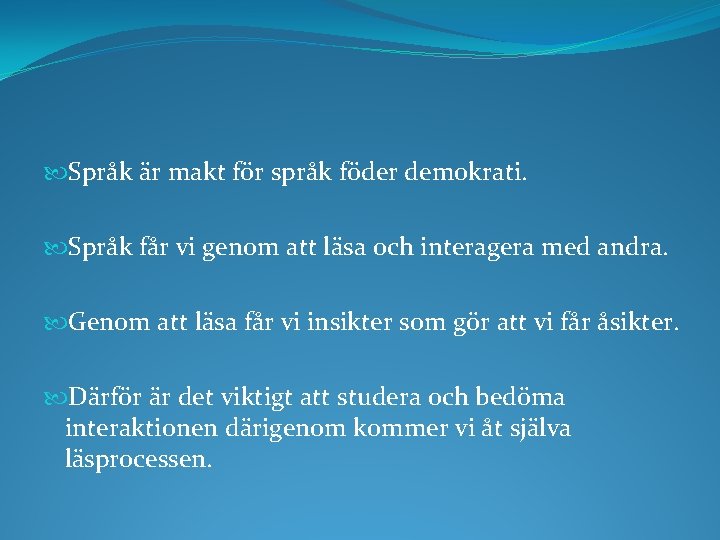 Språk är makt för språk föder demokrati.

Språk får vi genom att läsa och interagera med andra.

Genom att läsa får vi insikter som gör att vi får åsikter.

Därför är det viktigt att studera och bedöma interaktionen därigenom kommer vi åt själva läsprocessen.